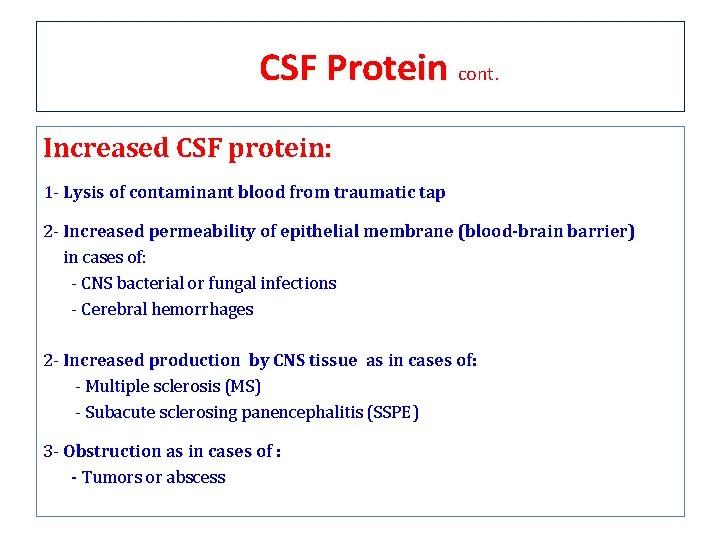 CSF Protein cont.

Increased CSF protein:

1- Lysis of contaminant blood from traumatic tap

2- Increased permeability of epithelial membrane (blood-brain barrier) in cases of:
- CNS bacterial or fungal infections
- Cerebral hemorrhages

2- Increased production by CNS tissue as in cases of:
- Multiple sclerosis (MS)
- Subacute sclerosing panencephalitis (SSPE)

3- Obstruction as in cases of :
- Tumors or abscess